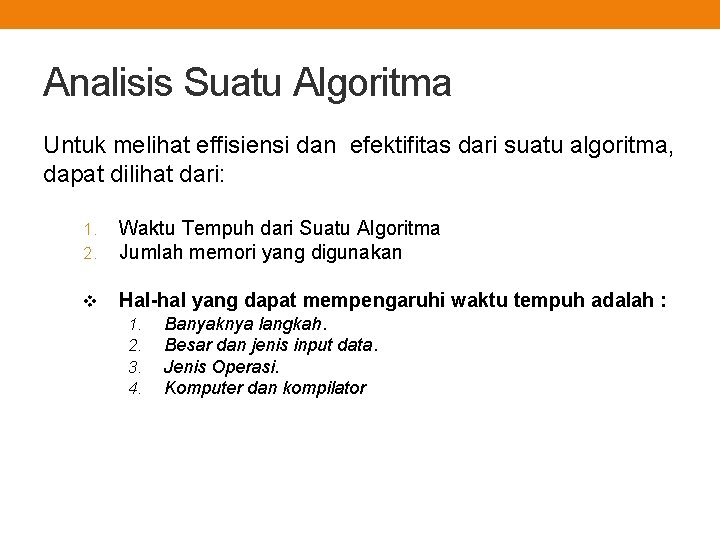 Analisis Suatu Algoritma

Untuk melihat effisiensi dan efektifitas dari suatu algoritma, dapat dilihat dari:

1. Waktu Tempuh dari Suatu Algoritma
2. Jumlah memori yang digunakan

❖ Hal-hal yang dapat mempengaruhi waktu tempuh adalah :
1. Banyaknya langkah.
2. Besar dan jenis input data.
3. Jenis Operasi.
4. Komputer dan kompilator